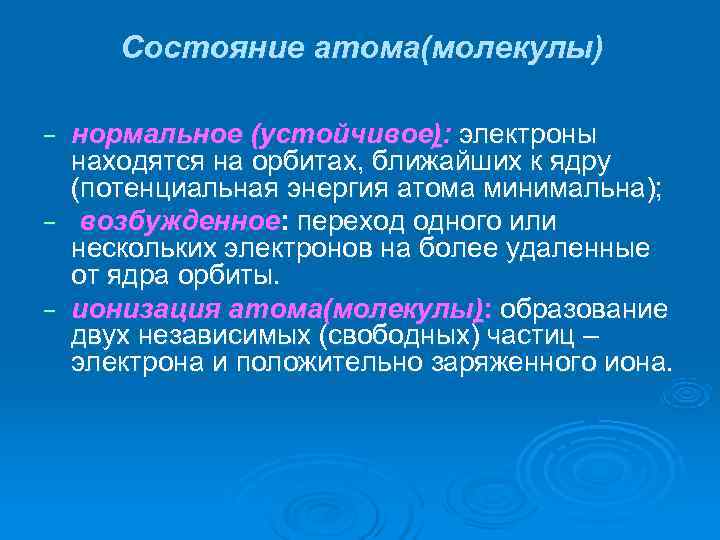 Состояние атома(молекулы)

– нормальное (устойчивое): электроны находятся на орбитах, ближайших к ядру (потенциальная энергия атома минимальна);

– возбужденное: переход одного или нескольких электронов на более удаленные от ядра орбиты.

– ионизация атома(молекулы): образование двух независимых (свободных) частиц – электрона и положительно заряженного иона.